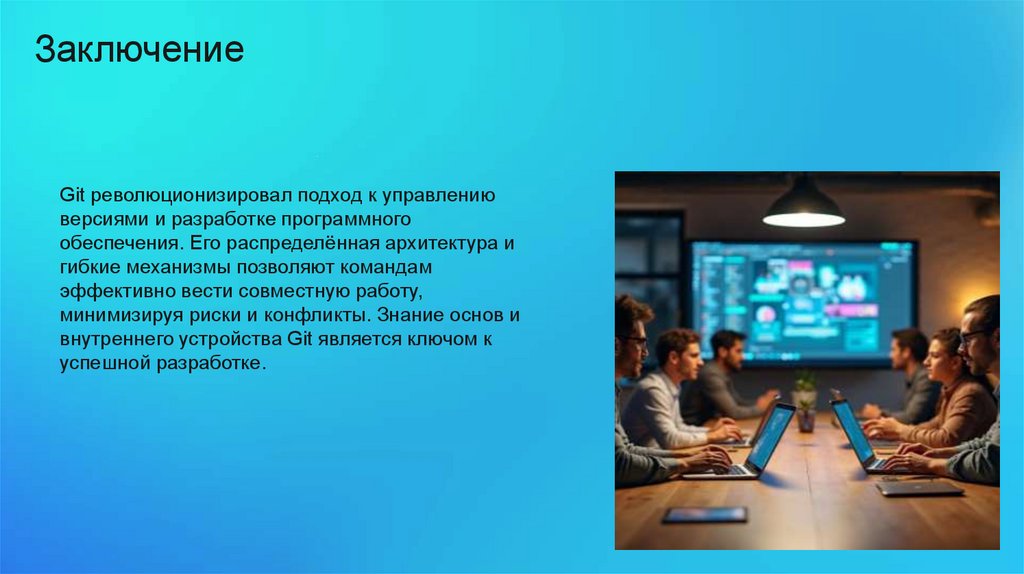 Заключение

Git революционизировал подход к управлению версиями и разработке программного обеспечения. Его распределённая архитектура и гибкие механизмы позволяют командам эффективно вести совместную работу, минимизируя риски и конфликты. Знание основ и внутреннего устройства Git является ключом к успешной разработке.